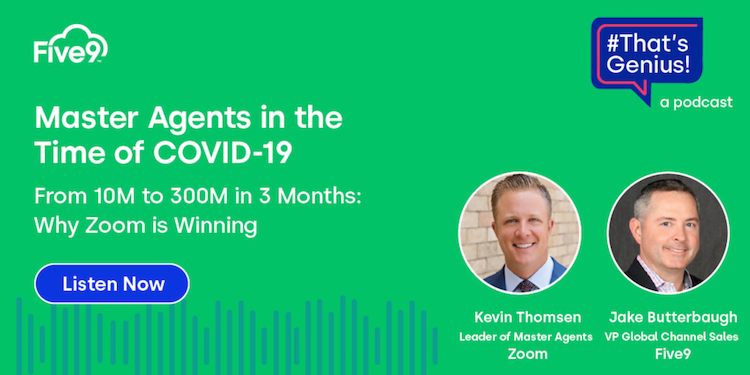 Five9

#That's Genius!

a podcast

Master Agents in the Time of COVID-19

From 10M to 300M in 3 Months: Why Zoom is Winning

Listen Now

Kevin Thomsen
Leader of Master Agents
Zoom

Jake Butterbaugh
VP Global Channel Sales
Five9